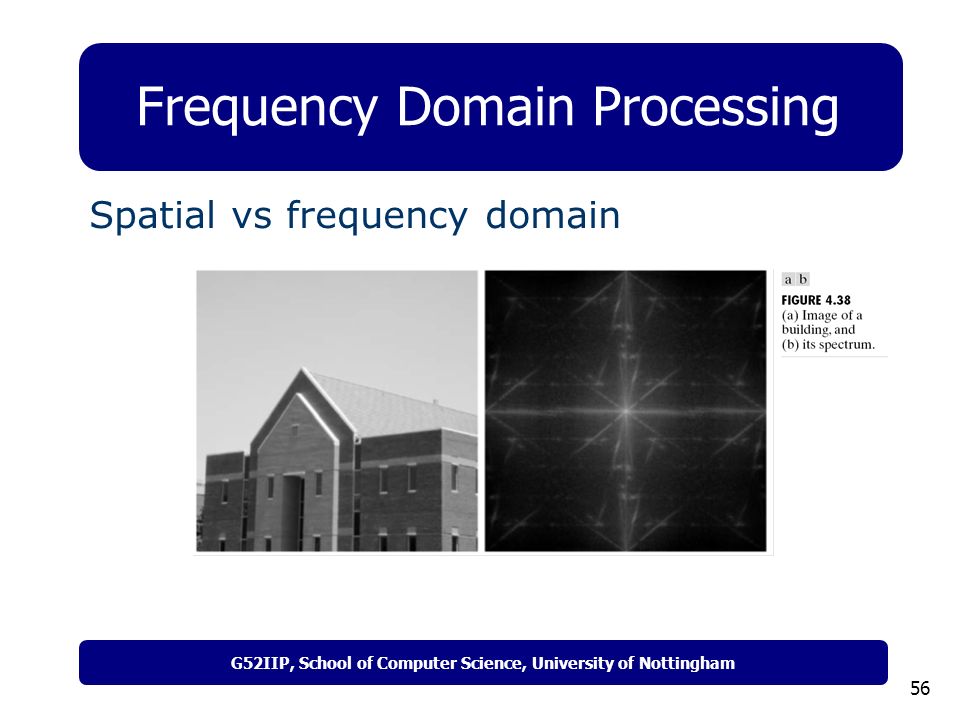 Frequency Domain Processing

Spatial vs frequency domain

a b
FIGURE 4.38
(a) Image of a building, and
(b) its spectrum.

G52IIP, School of Computer Science, University of Nottingham

56